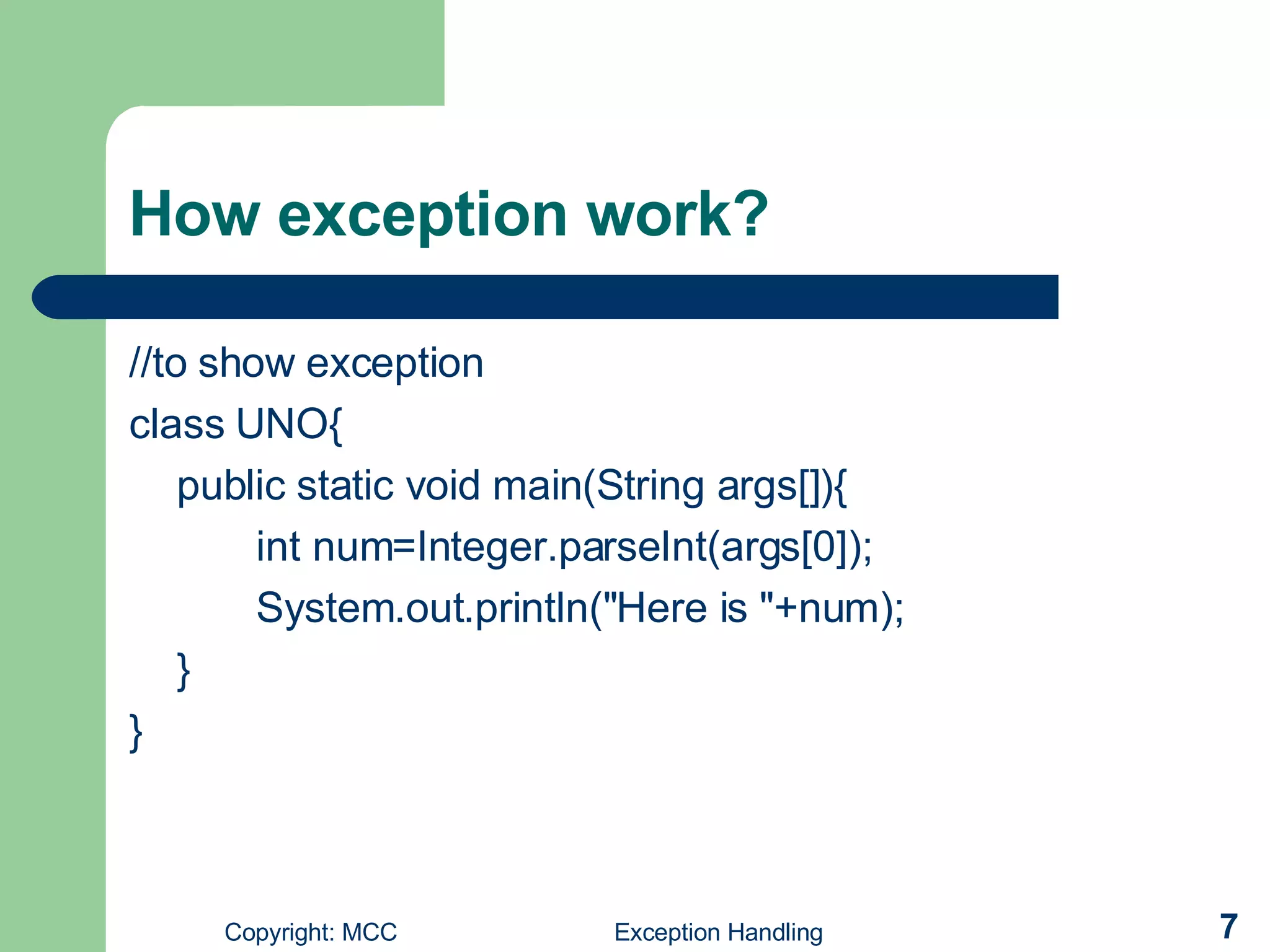 How exception work?

//to show exception
class UNO{
public static void main(String args[]){
int num=Integer.parseInt(args[0]);
System.out.println("Here is "+num);
}
}

Copyright: MCC Exception Handling 7